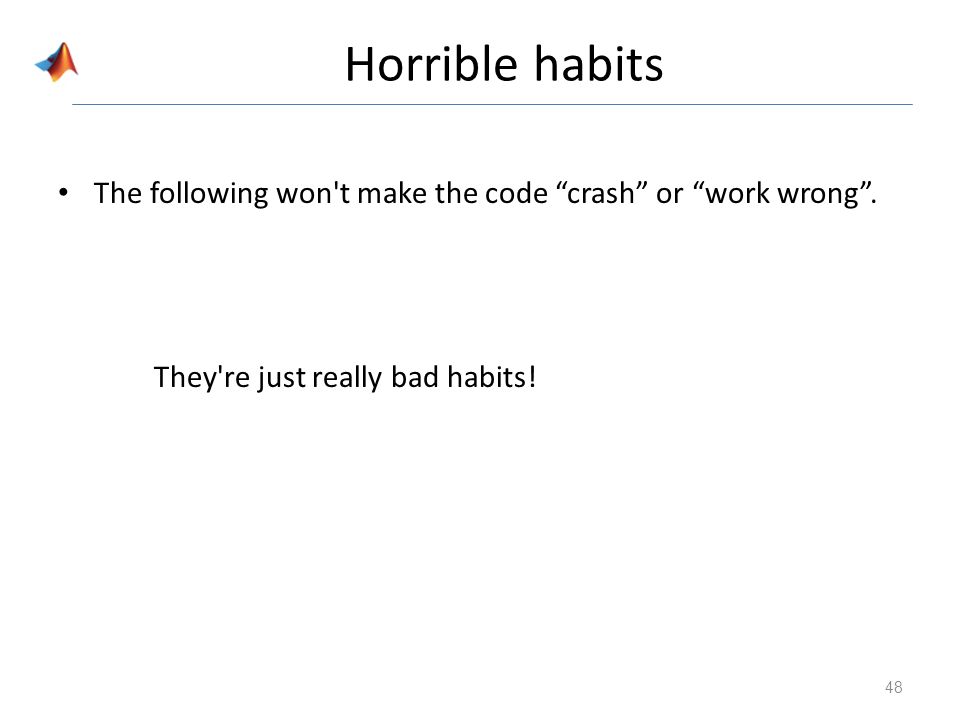 Horrible habits

• The following won't make the code “crash” or “work wrong”.

They're just really bad habits!

48